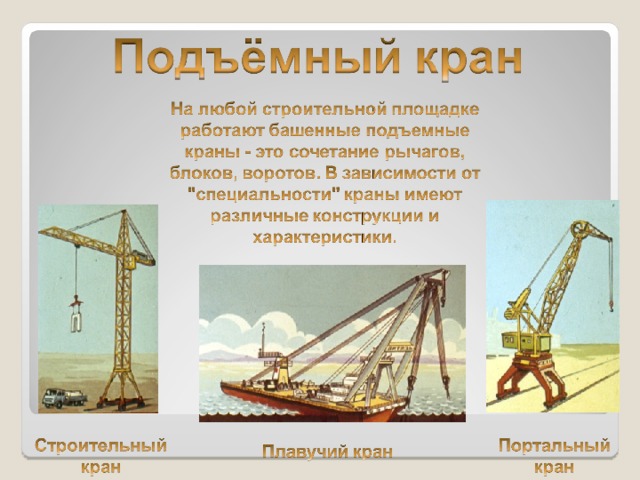 Подъёмный кран

На любой строительной площадке работают башенные подъемные краны - это сочетание рычагов, блоков, воротов. В зависимости от "специальности" краны имеют различные конструкции и характеристики.

Строительный кран

Плавучий кран

Портальный кран